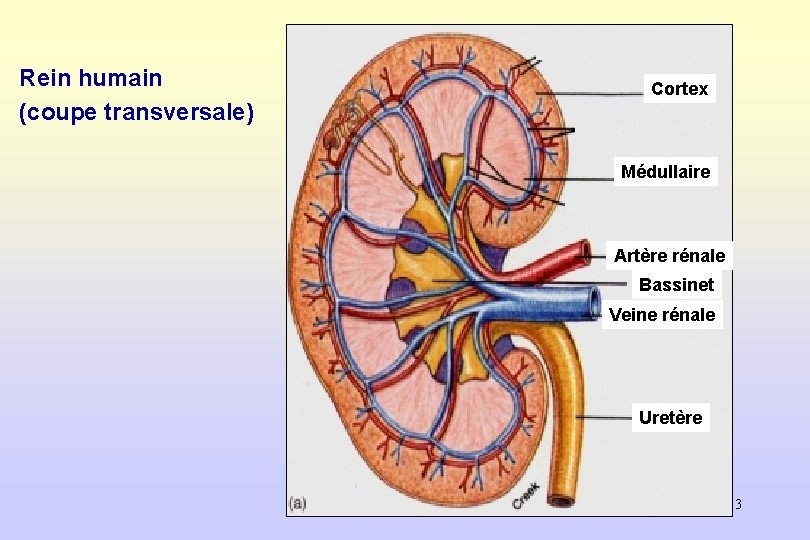 Rein humain
(coupe transversale)

Cortex

Médullaire

Artère rénale

Bassinet

Veine rénale

Uretère

(a)

Creek

3